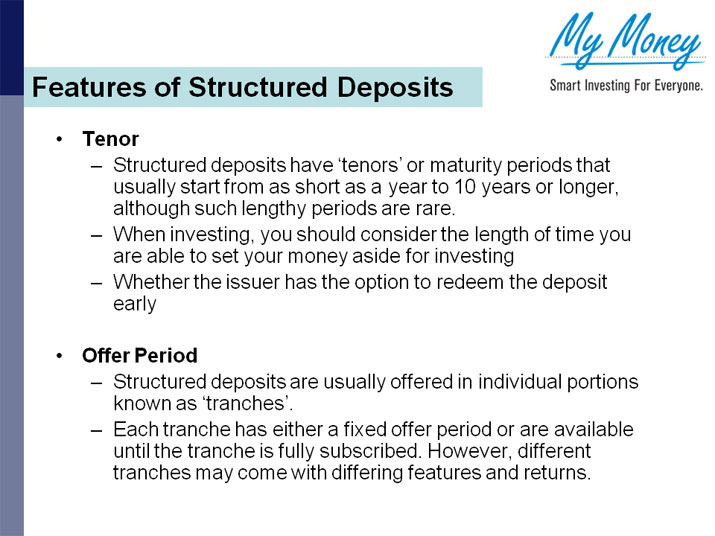 My Money
Smart Investing For Everyone.

Features of Structured Deposits

• Tenor
– Structured deposits have ‘tenors’ or maturity periods that usually start from as short as a year to 10 years or longer, although such lengthy periods are rare.
– When investing, you should consider the length of time you are able to set your money aside for investing
– Whether the issuer has the option to redeem the deposit early

• Offer Period
– Structured deposits are usually offered in individual portions known as ‘tranches’.
– Each tranche has either a fixed offer period or are available until the tranche is fully subscribed. However, different tranches may come with differing features and returns.